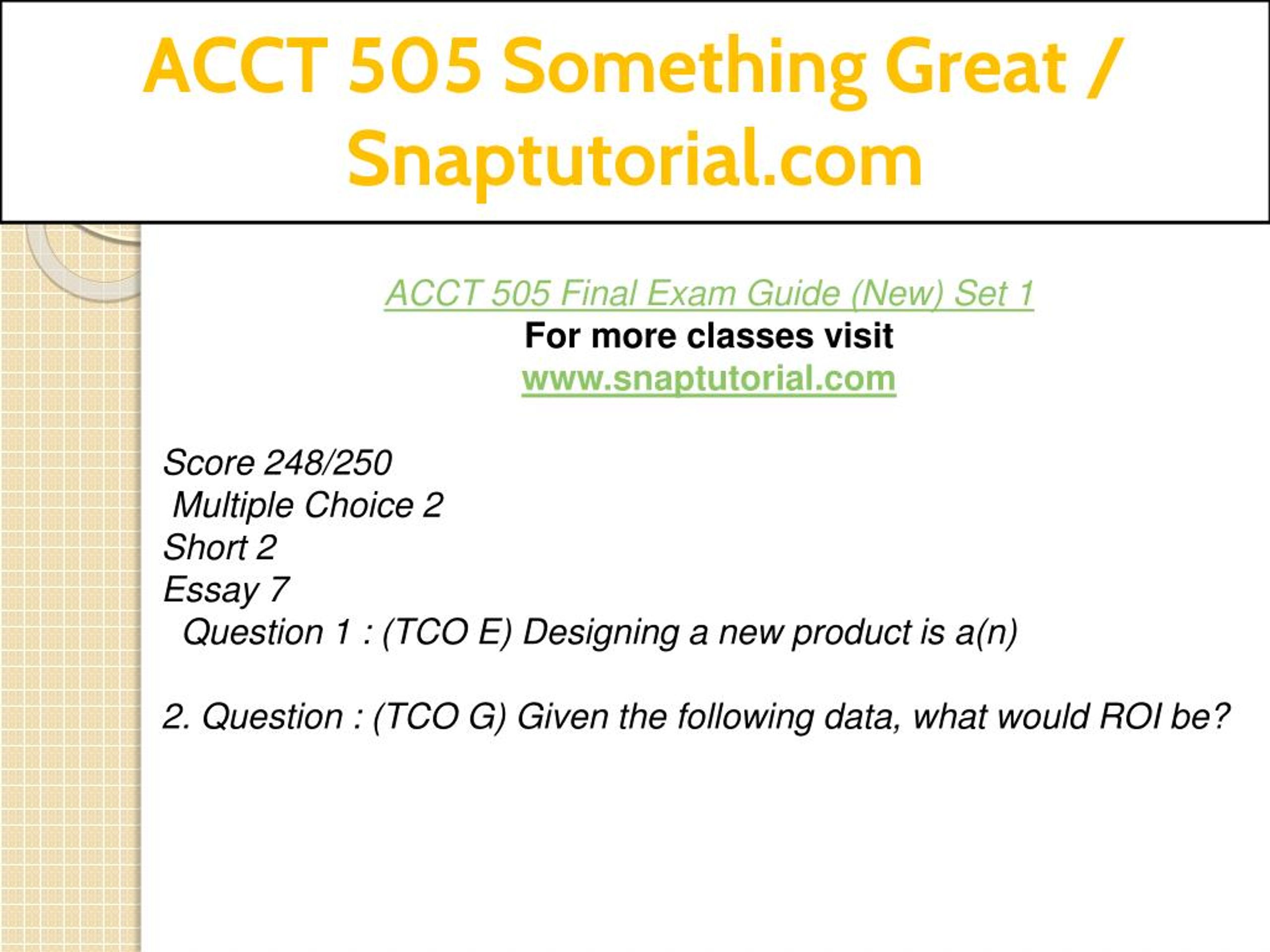 ACCT 505 Something Great / Snaptutorial.com

ACCT 505 Final Exam Guide (New) Set 1
For more classes visit
www.snaptutorial.com

Score 248/250
Multiple Choice 2
Short 2
Essay 7
Question 1 : (TCO E) Designing a new product is a(n)

2. Question : (TCO G) Given the following data, what would ROI be?